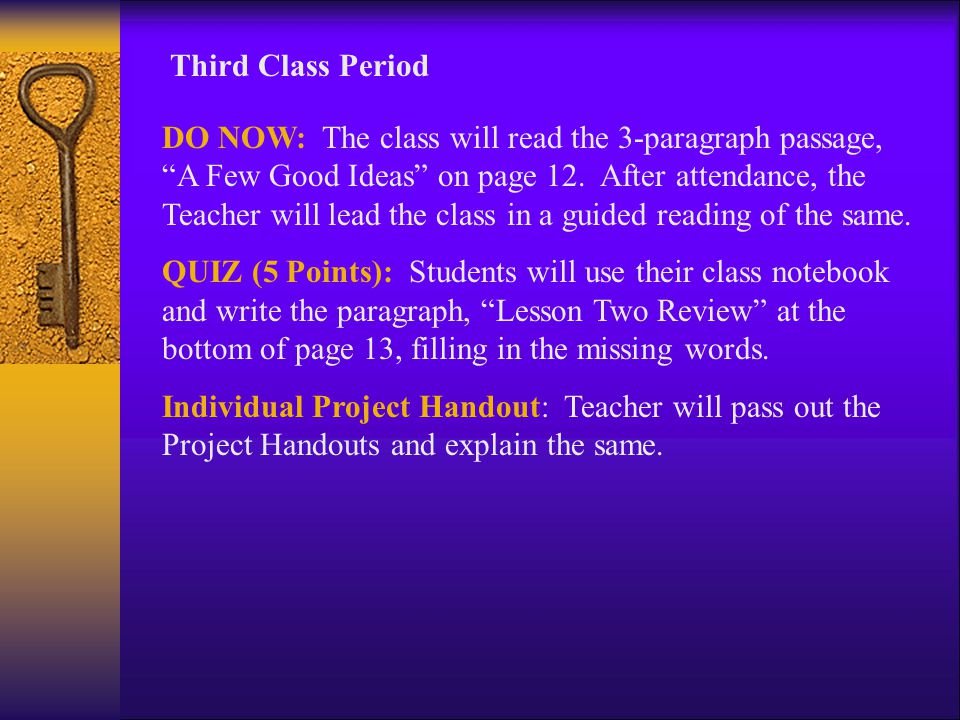 Third Class Period

DO NOW: The class will read the 3-paragraph passage, “A Few Good Ideas” on page 12. After attendance, the Teacher will lead the class in a guided reading of the same.

QUIZ (5 Points): Students will use their class notebook and write the paragraph, “Lesson Two Review” at the bottom of page 13, filling in the missing words.

Individual Project Handout: Teacher will pass out the Project Handouts and explain the same.